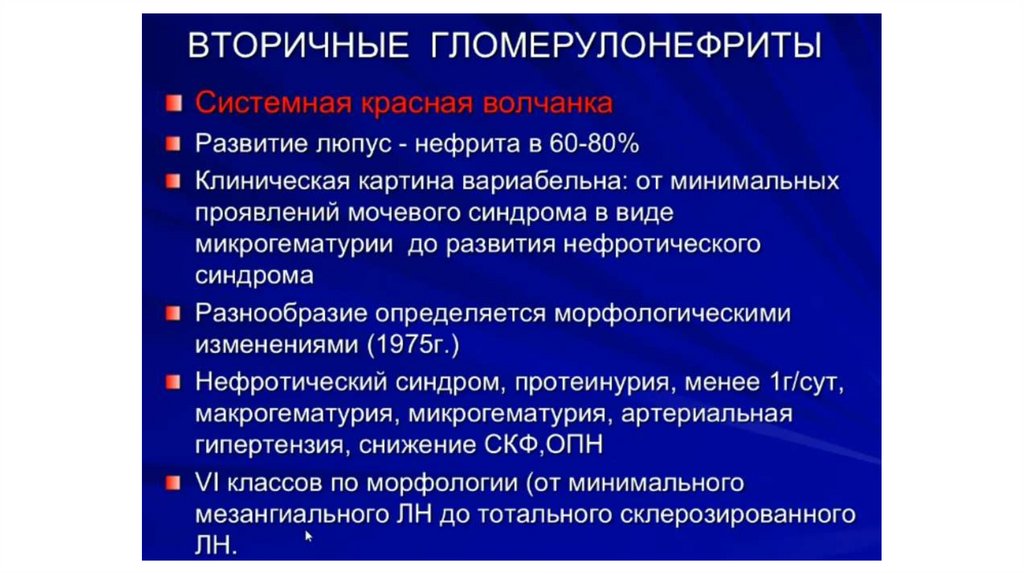 ВТОРИЧНЫЕ ГЛОМЕРУЛОНЕФРИТЫ

Системная красная волчанка

Развитие люпус - нефрита в 60-80%

Клиническая картина вариабельна: от минимальных проявлений мочевого синдрома в виде микрогематурии до развития нефротического синдрома

Разнообразие определяется морфологическими изменениями (1975г.)

Нефротический синдром, протеинурия, менее 1г/сут, макрогематурия, микрогематурия, артериальная гипертензия, снижение СКФ,ОПН

VI классов по морфологии (от минимального мезангиального ЛН до тотального склерозированного ЛН.